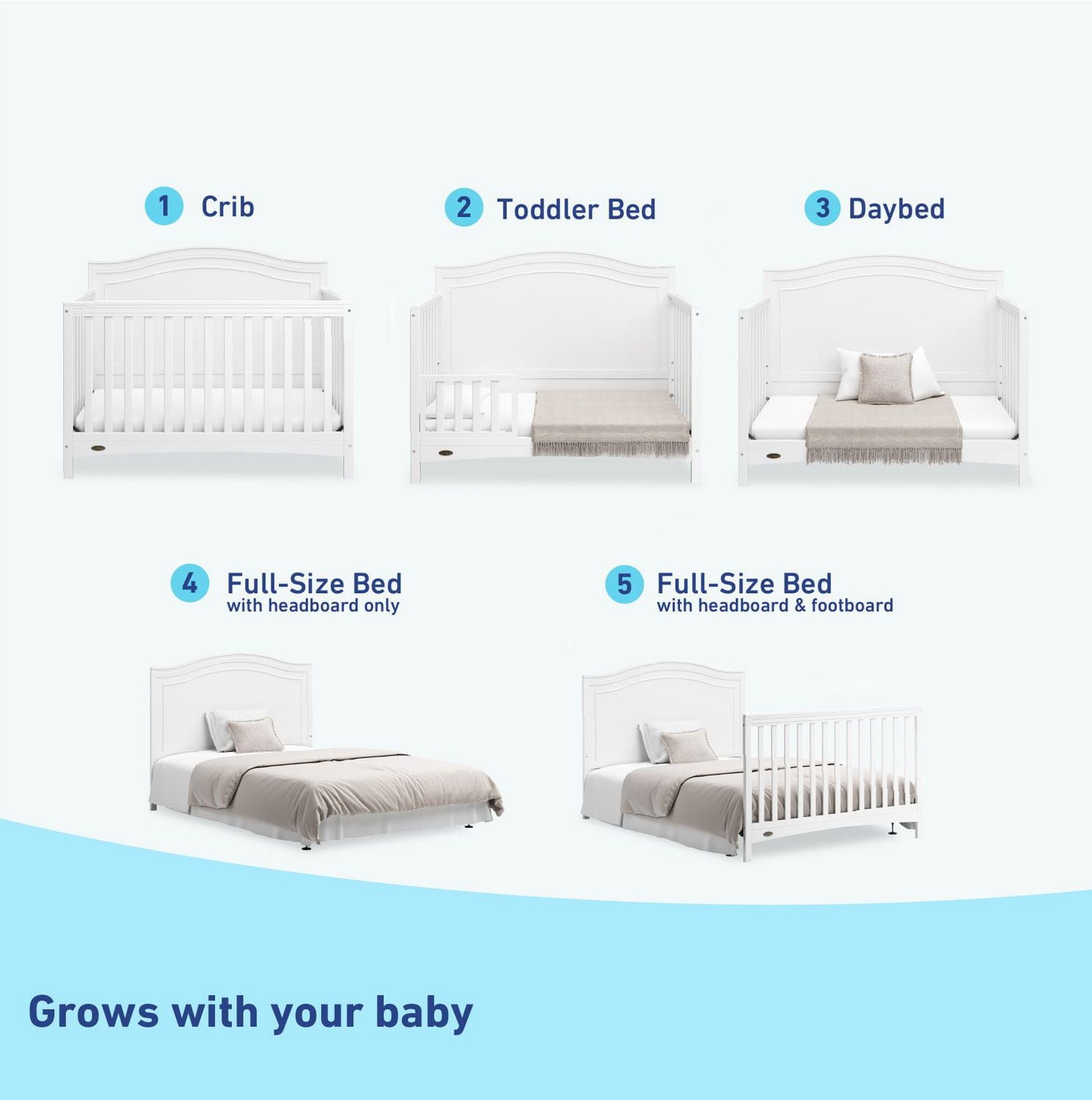 1 Crib

2 Toddler Bed

3 Daybed

4 Full-Size Bed
with headboard only

5 Full-Size Bed
with headboard & footboard

Grows with your baby